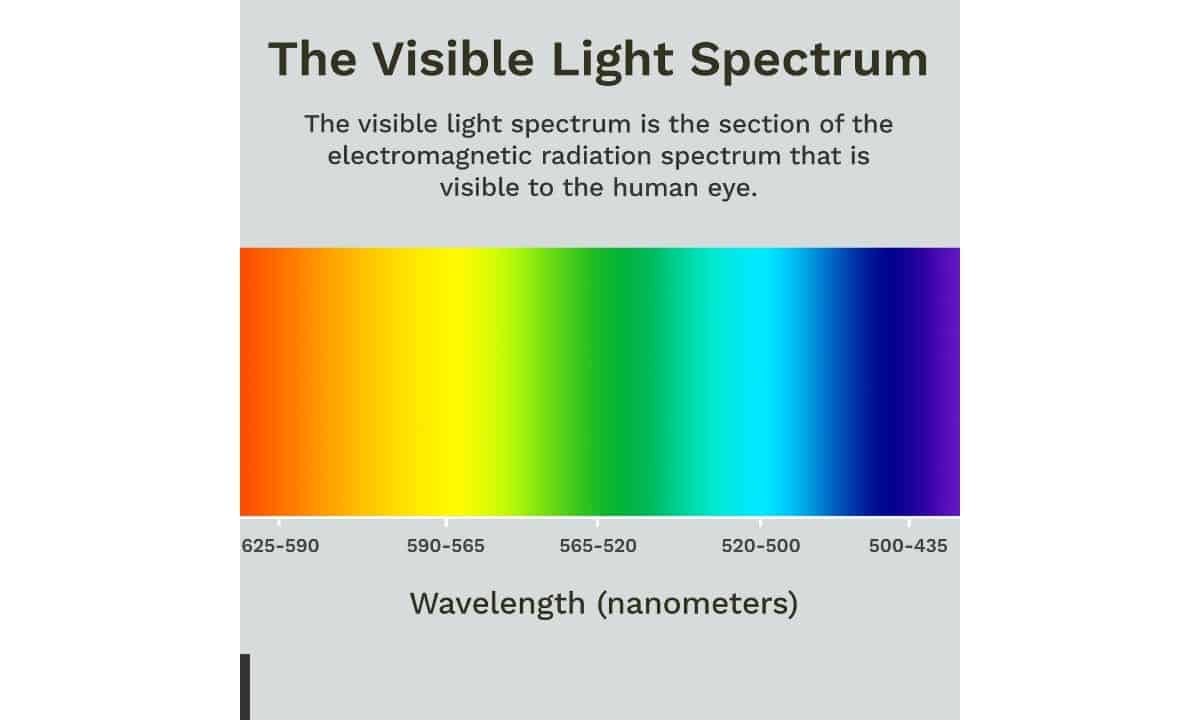 The Visible Light Spectrum

The visible light spectrum is the section of the electromagnetic radiation spectrum that is visible to the human eye.

625-590
590-565
565-520
520-500
500-435

Wavelength (nanometers)